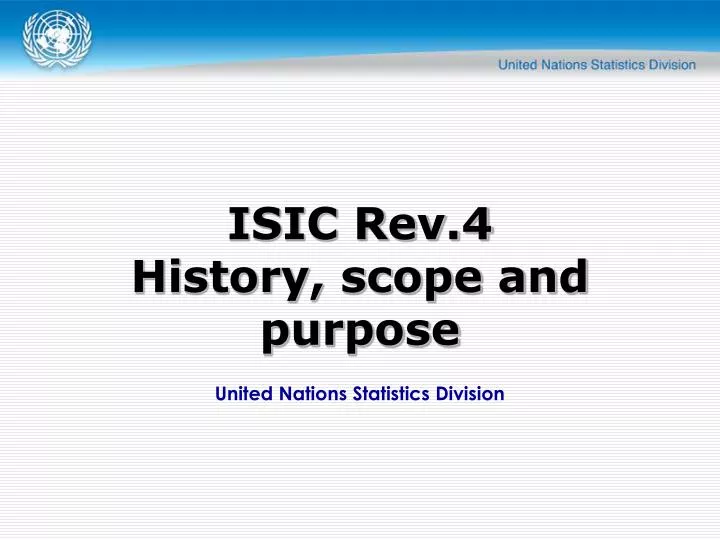 United Nations Statistics Division

ISIC Rev.4
History, scope and purpose

United Nations Statistics Division